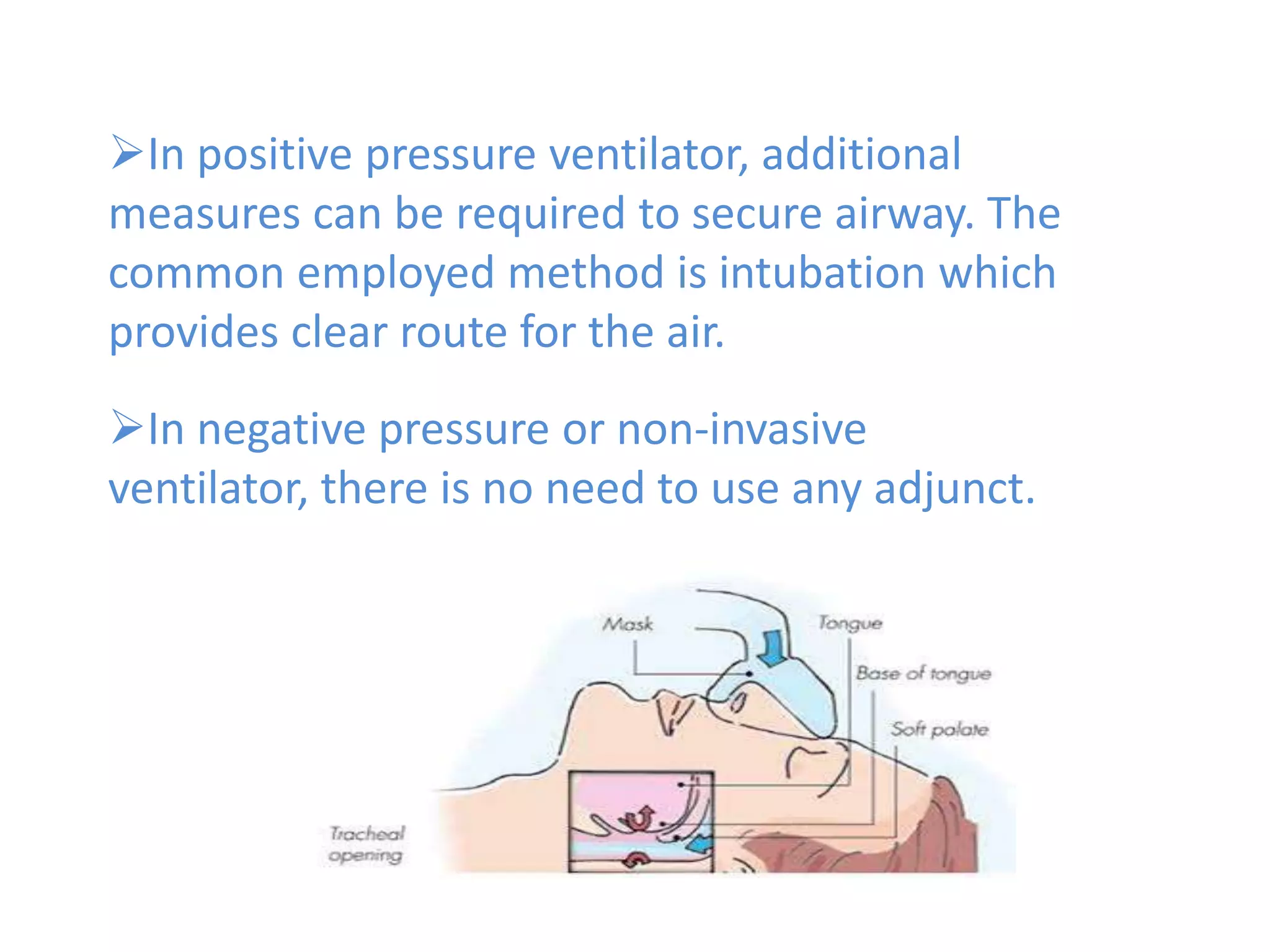 ➢In positive pressure ventilator, additional measures can be required to secure airway. The common employed method is intubation which provides clear route for the air.

➢In negative pressure or non-invasive ventilator, there is no need to use any adjunct.

Mask
Tongue
Base of tongue
Soft palate
Tracheal opening